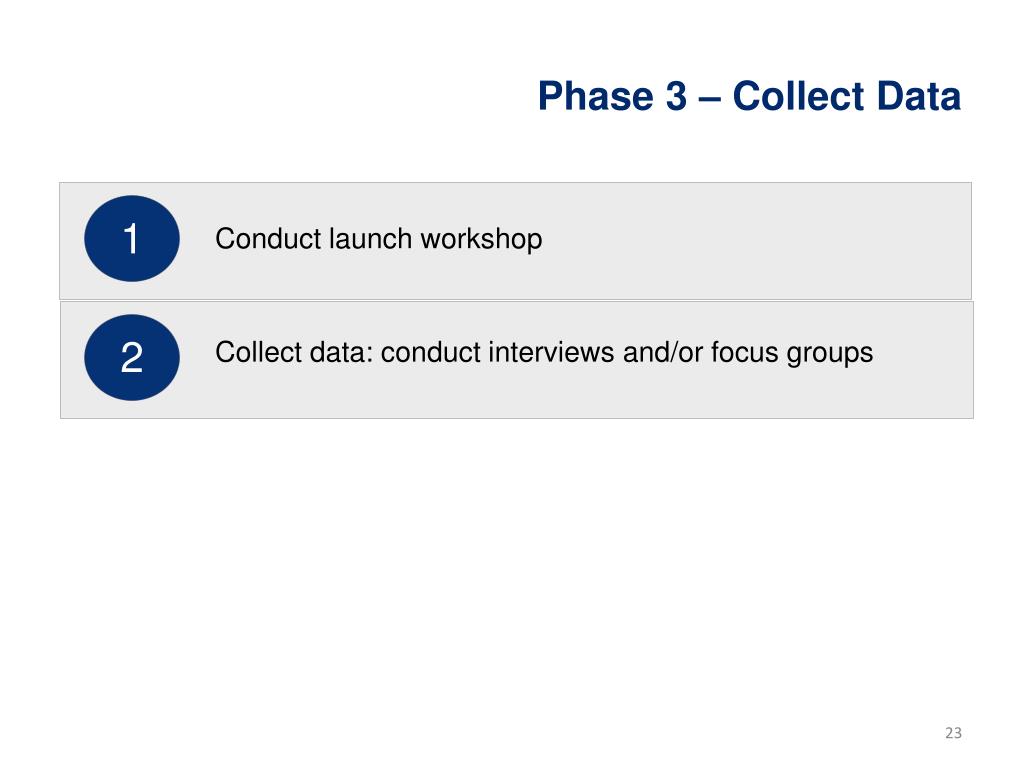 Phase 3 – Collect Data

1 Conduct launch workshop

2 Collect data: conduct interviews and/or focus groups

23